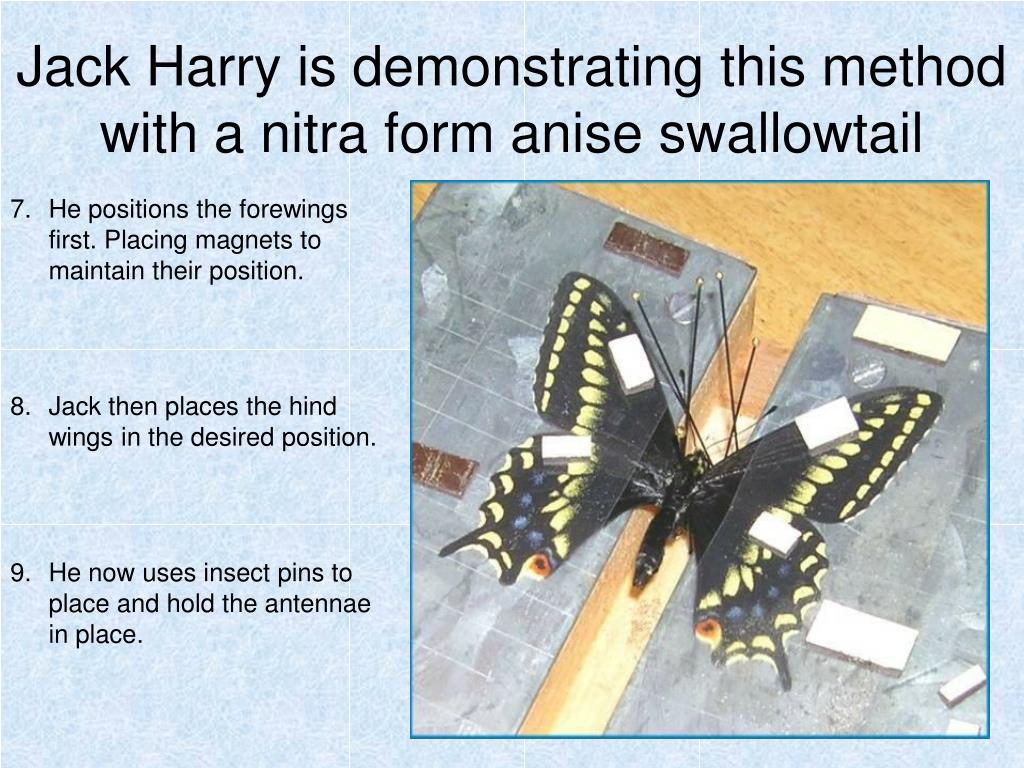 Jack Harry is demonstrating this method with a nitra form anise swallowtail

7. He positions the forewings first. Placing magnets to maintain their position.

8. Jack then places the hind wings in the desired position.

9. He now uses insect pins to place and hold the antennae in place.